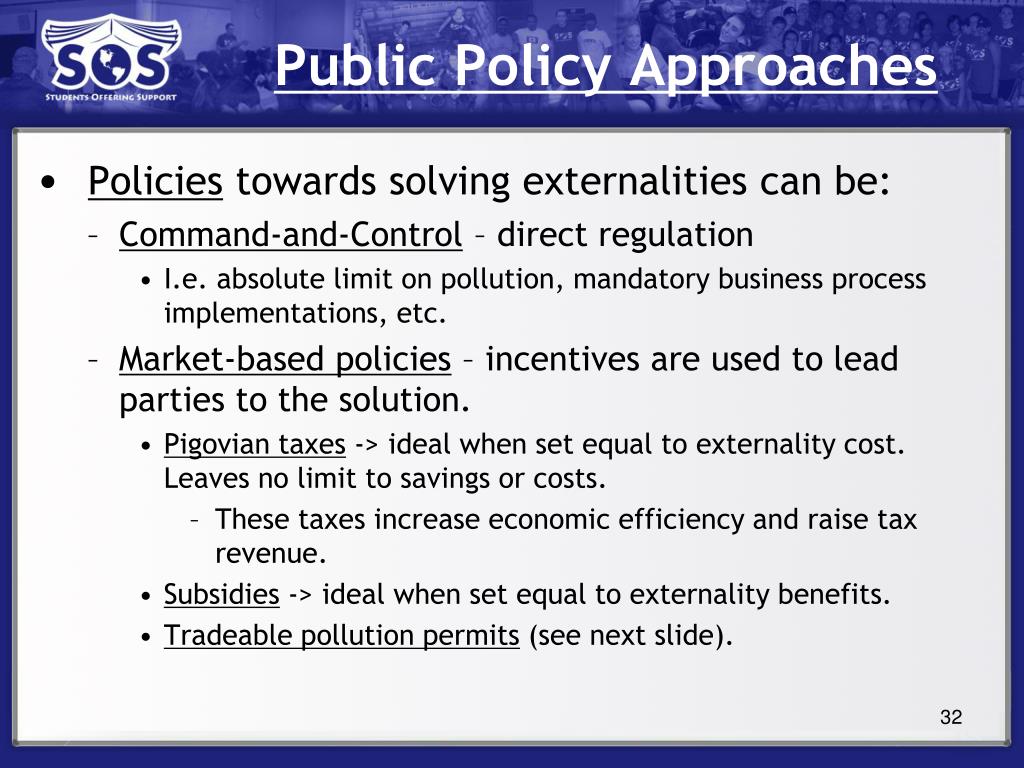 SOS
STUDENTS OFFERING SUPPORT

Public Policy Approaches

• Policies towards solving externalities can be:
– Command-and-Control – direct regulation
• I.e. absolute limit on pollution, mandatory business process implementations, etc.
– Market-based policies – incentives are used to lead parties to the solution.
• Pigovian taxes -> ideal when set equal to externality cost. Leaves no limit to savings or costs.
– These taxes increase economic efficiency and raise tax revenue.
• Subsidies -> ideal when set equal to externality benefits.
• Tradeable pollution permits (see next slide).

32